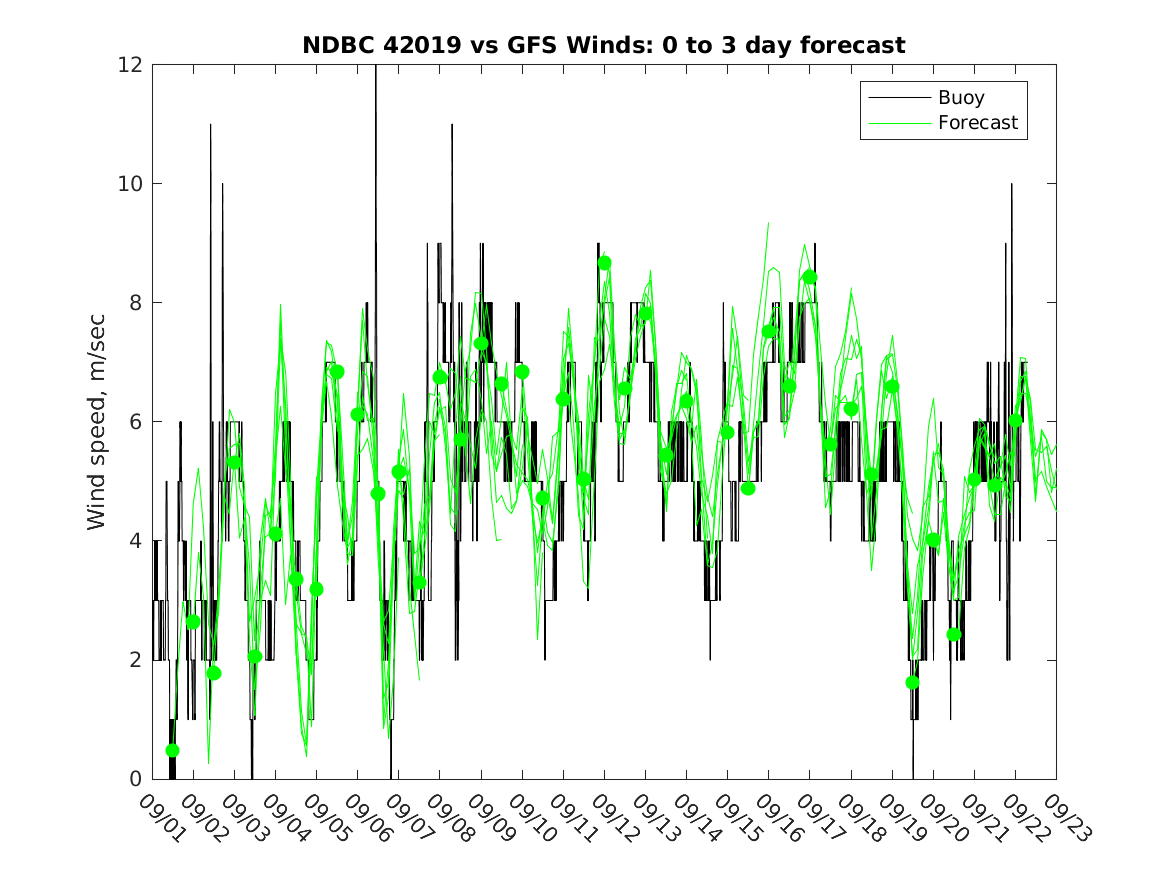 NDBC 42019 vs GFS Winds: 0 to 3 day forecast

Buoy
Forecast

Wind speed, m/sec

12
10
8
6
4
2
0

09/01 09/02 09/03 09/04 09/05 09/06 09/07 09/08 09/09 09/10 09/11 09/12 09/13 09/14 09/15 09/16 09/17 09/18 09/19 09/20 09/21 09/22 09/23